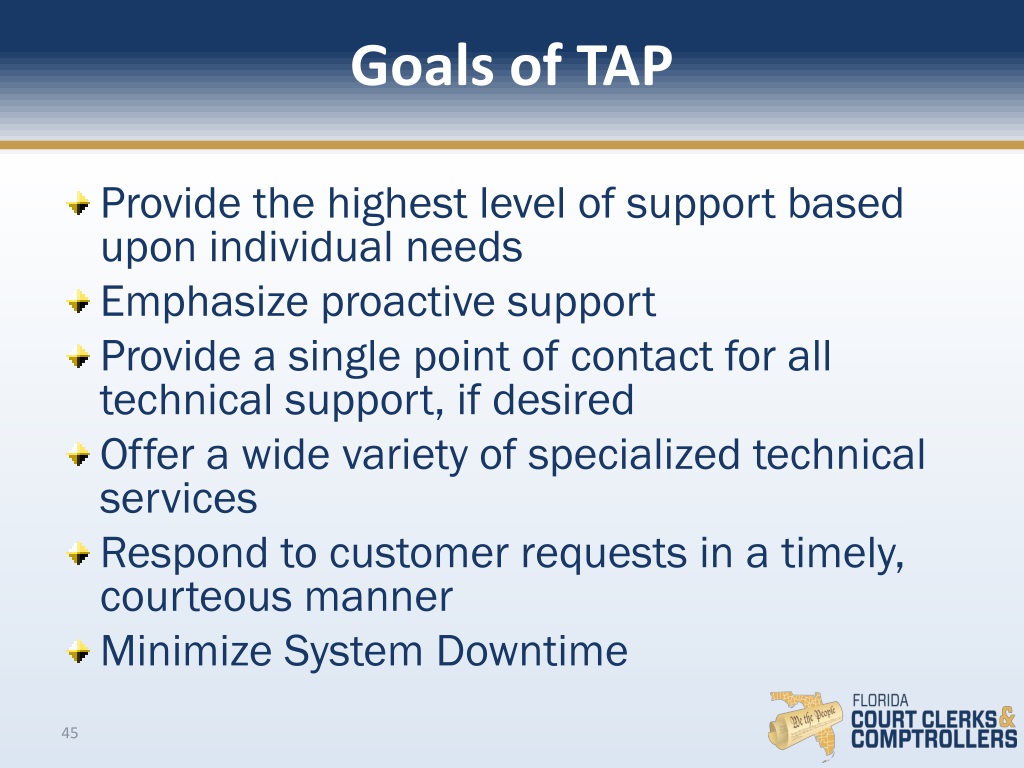 Goals of TAP

Provide the highest level of support based upon individual needs
Emphasize proactive support
Provide a single point of contact for all technical support, if desired
Offer a wide variety of specialized technical services
Respond to customer requests in a timely, courteous manner
Minimize System Downtime

45

We the People

FLORIDA
COURT CLERKS & COMPTROLLERS